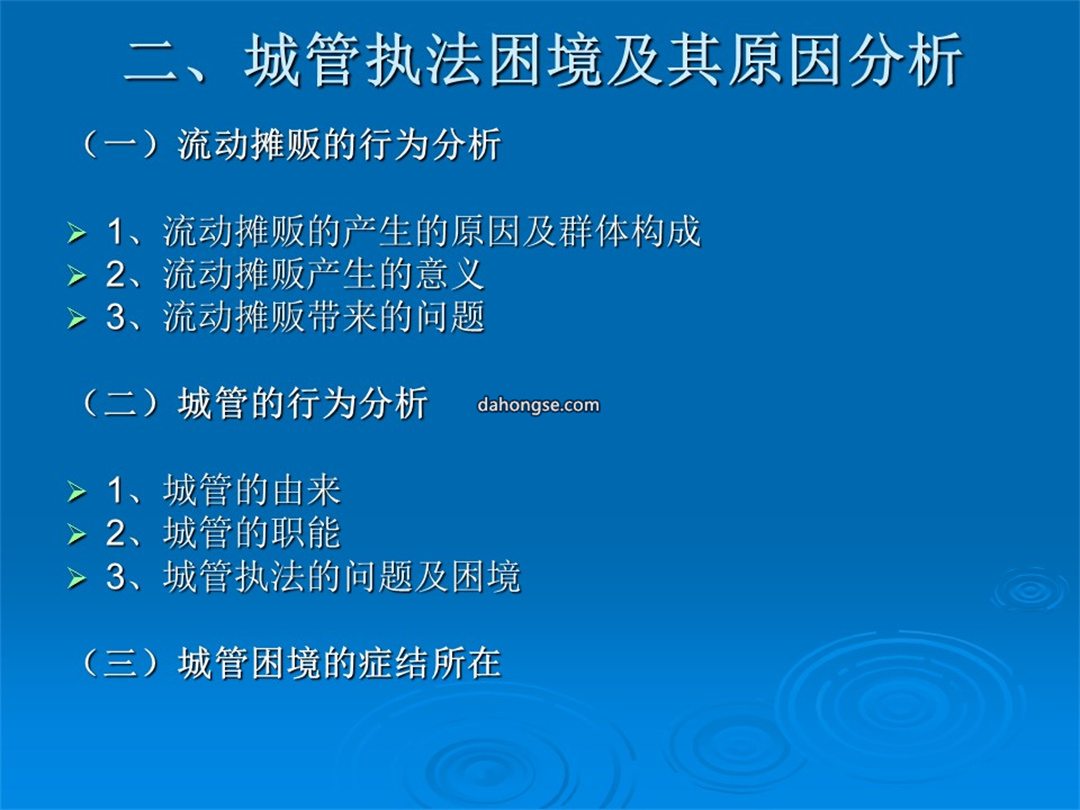 二、城管执法困境及其原因分析

（一）流动摊贩的行为分析

➢ 1、流动摊贩的产生的原因及群体构成
➢ 2、流动摊贩产生的意义
➢ 3、流动摊贩带来的问题

（二）城管的行为分析 dahongse.com

➢ 1、城管的由来
➢ 2、城管的职能
➢ 3、城管执法的问题及困境

（三）城管困境的症结所在